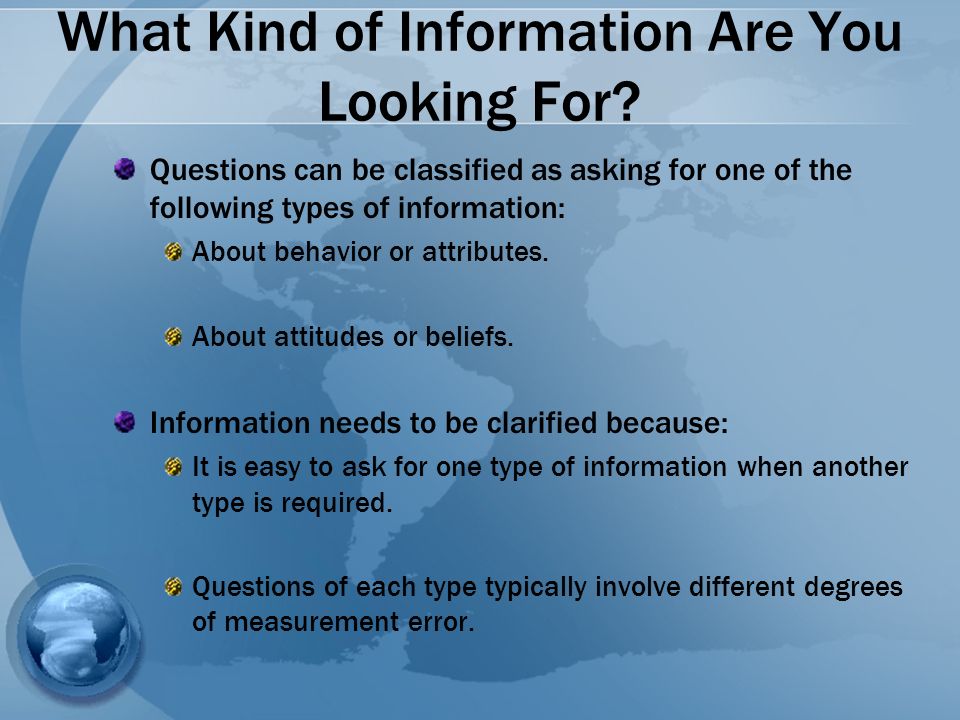 What Kind of Information Are You Looking For?

Questions can be classified as asking for one of the following types of information:

About behavior or attributes.

About attitudes or beliefs.

Information needs to be clarified because:

It is easy to ask for one type of information when another type is required.

Questions of each type typically involve different degrees of measurement error.